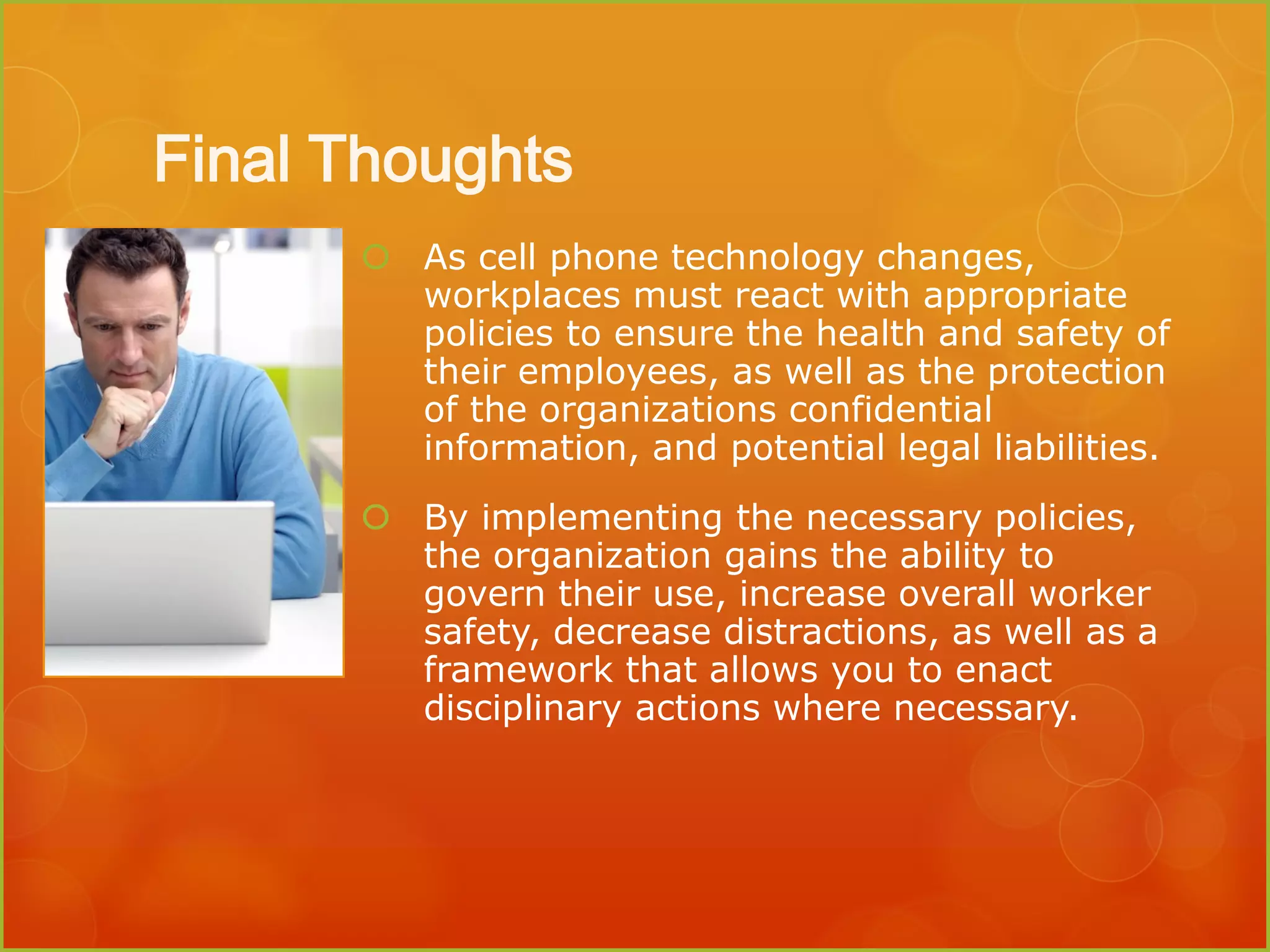 Final Thoughts

As cell phone technology changes, workplaces must react with appropriate policies to ensure the health and safety of their employees, as well as the protection of the organizations confidential information, and potential legal liabilities.

By implementing the necessary policies, the organization gains the ability to govern their use, increase overall worker safety, decrease distractions, as well as a framework that allows you to enact disciplinary actions where necessary.